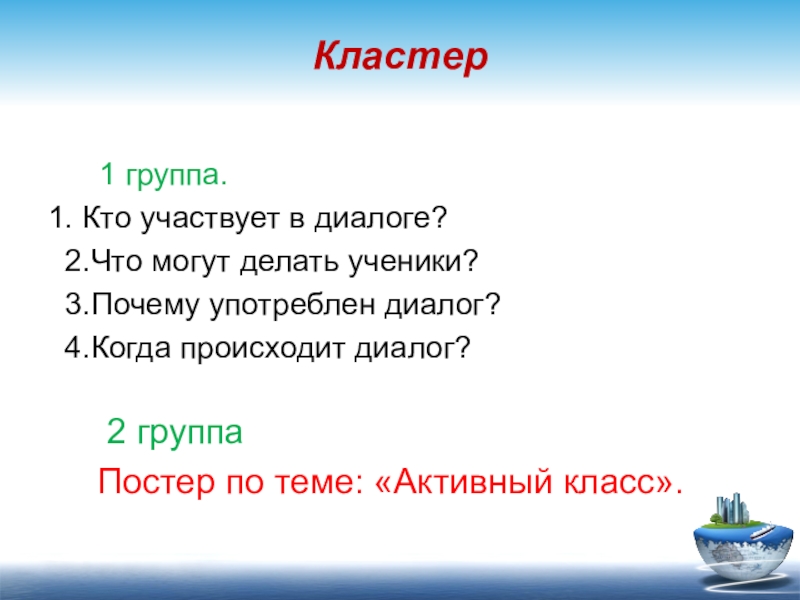 Кластер

1 группа.

1. Кто участвует в диалоге?
2.Что могут делать ученики?
3.Почему употреблен диалог?
4.Когда происходит диалог?

2 группа

Постер по теме: «Активный класс».